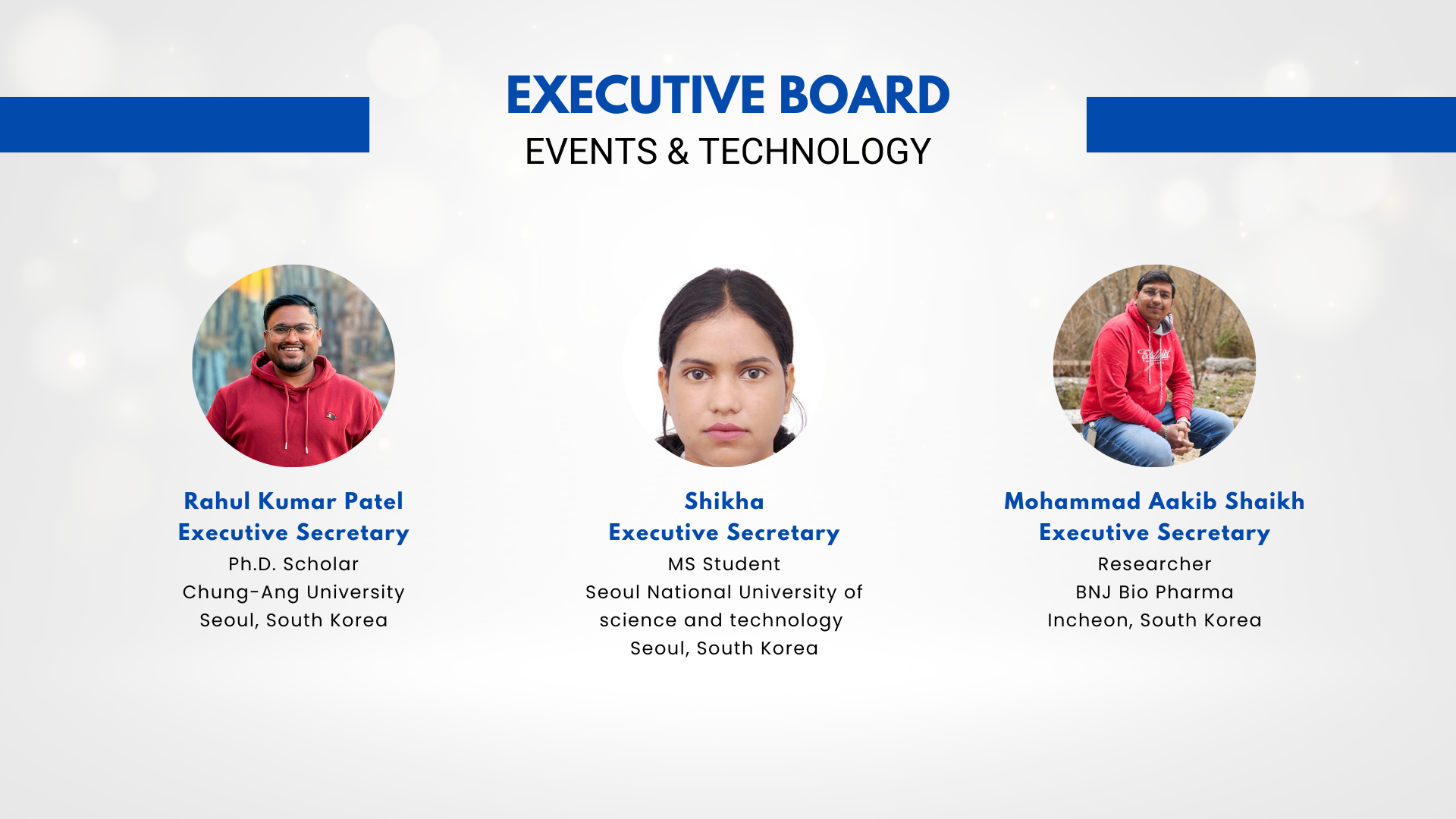 EXECUTIVE BOARD
EVENTS & TECHNOLOGY

Rahul Kumar Patel
Executive Secretary
Ph.D. Scholar
Chung-Ang University
Seoul, South Korea

Shikha
Executive Secretary
MS Student
Seoul National University of science and technology
Seoul, South Korea

Mohammad Aakib Shaikh
Executive Secretary
Researcher
BNJ Bio Pharma
Incheon, South Korea